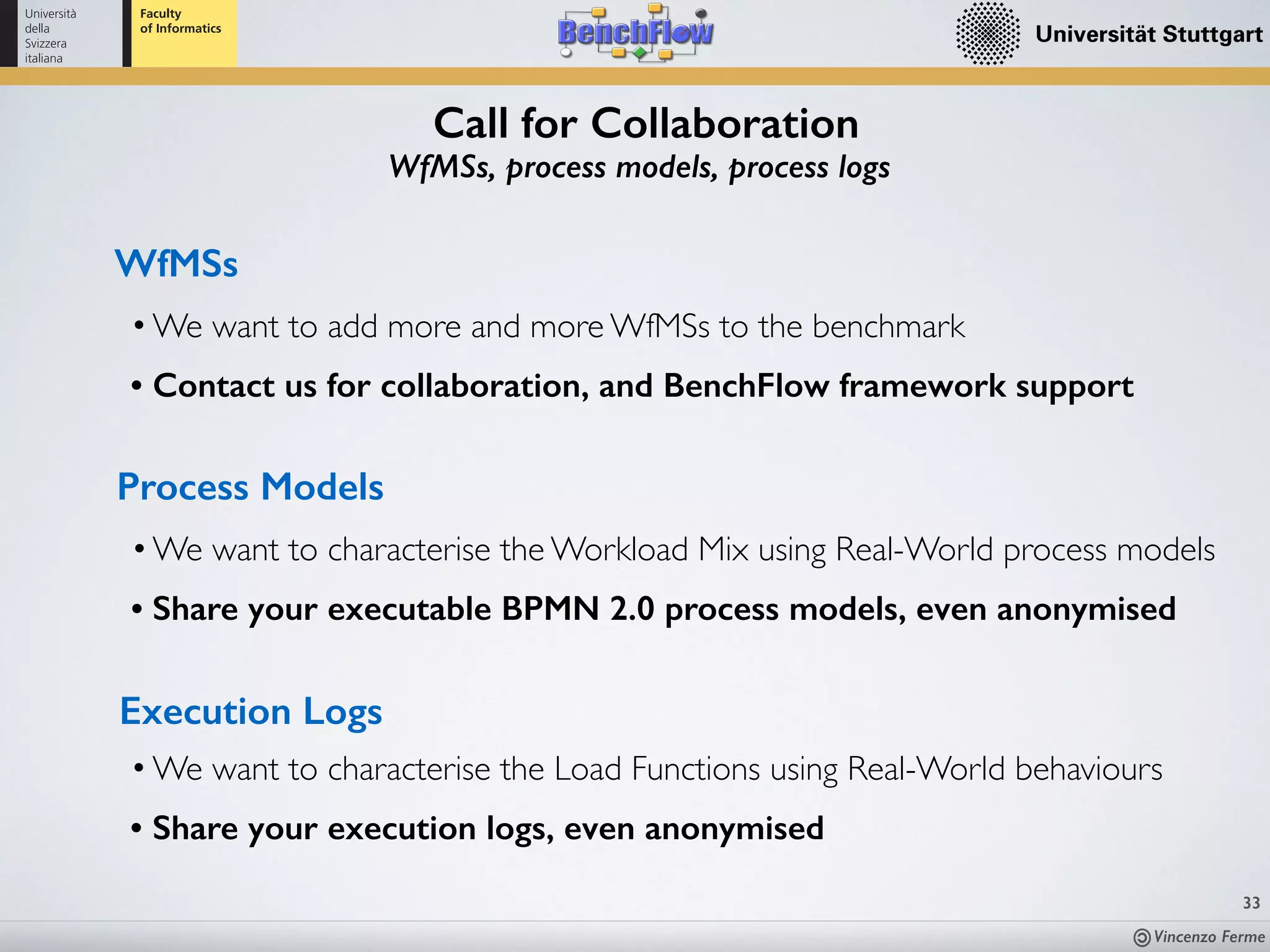 Università della Svizzera italiana

Faculty of Informatics

BenchFlow

Universität Stuttgart

Call for Collaboration

WfMSs, process models, process logs

WfMSs

• We want to add more and more WfMSs to the benchmark

• Contact us for collaboration, and BenchFlow framework support

Process Models

• We want to characterise the Workload Mix using Real-World process models

• Share your executable BPMN 2.0 process models, even anonymised

Execution Logs

• We want to characterise the Load Functions using Real-World behaviours

• Share your execution logs, even anonymised

33

Vincenzo Ferme